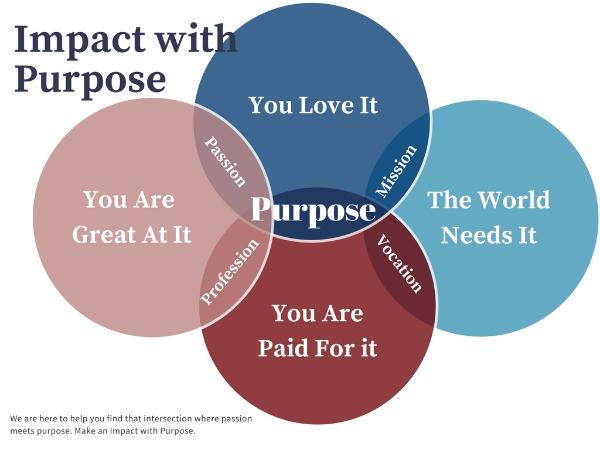 Impact with Purpose

You Love It

Passion

Mission

You Are Great At It

Purpose

The World Needs It

Profession

Vocation

You Are Paid For it

We are here to help you find that intersection where passion meets purpose. Make an Impact with Purpose.